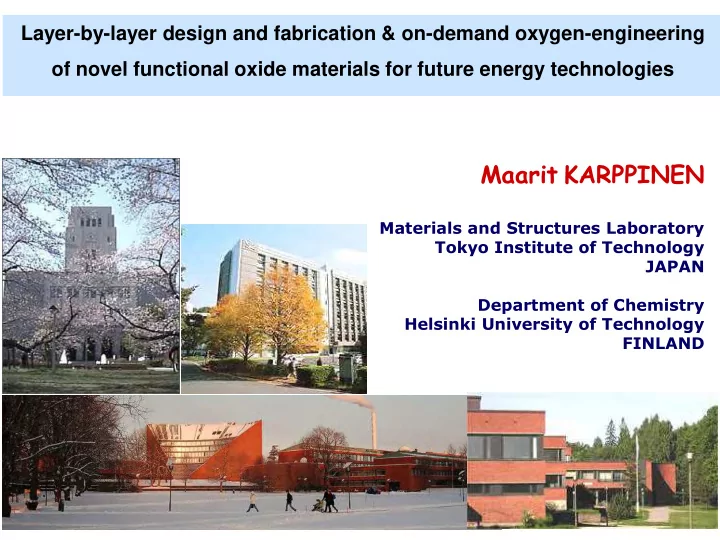 Layer-by-layer design and fabrication & on-demand oxygen-engineering of novel functional oxide materials for future energy technologies

Maarit KARPPINEN

Materials and Structures Laboratory
Tokyo Institute of Technology
JAPAN

Department of Chemistry
Helsinki University of Technology
FINLAND